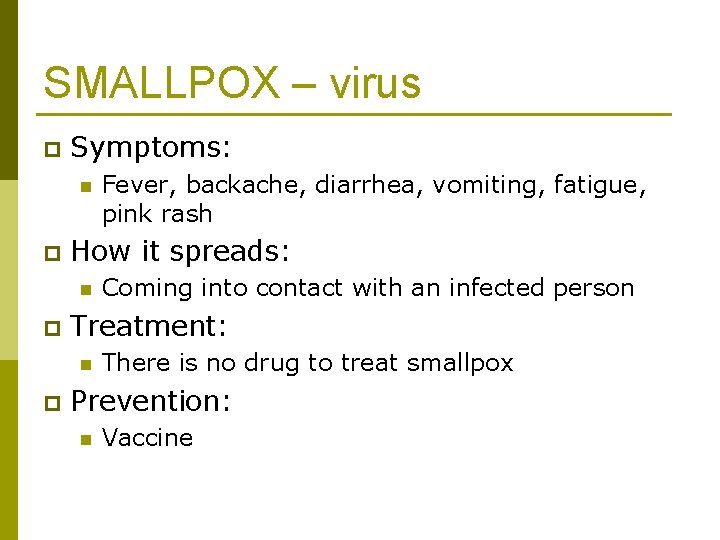 SMALLPOX – virus

Symptoms:

Fever, backache, diarrhea, vomiting, fatigue, pink rash

How it spreads:

Coming into contact with an infected person

Treatment:

There is no drug to treat smallpox

Prevention:

Vaccine